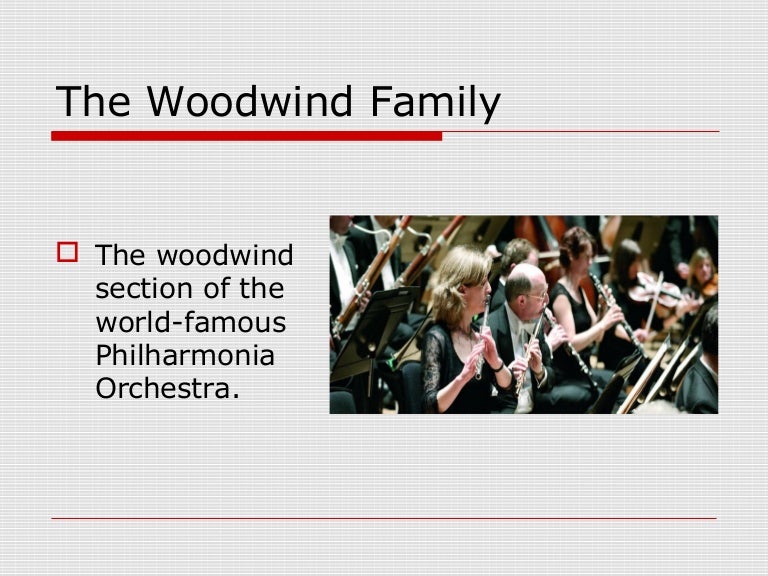 The Woodwind Family

The woodwind section of the world-famous Philharmonia Orchestra.